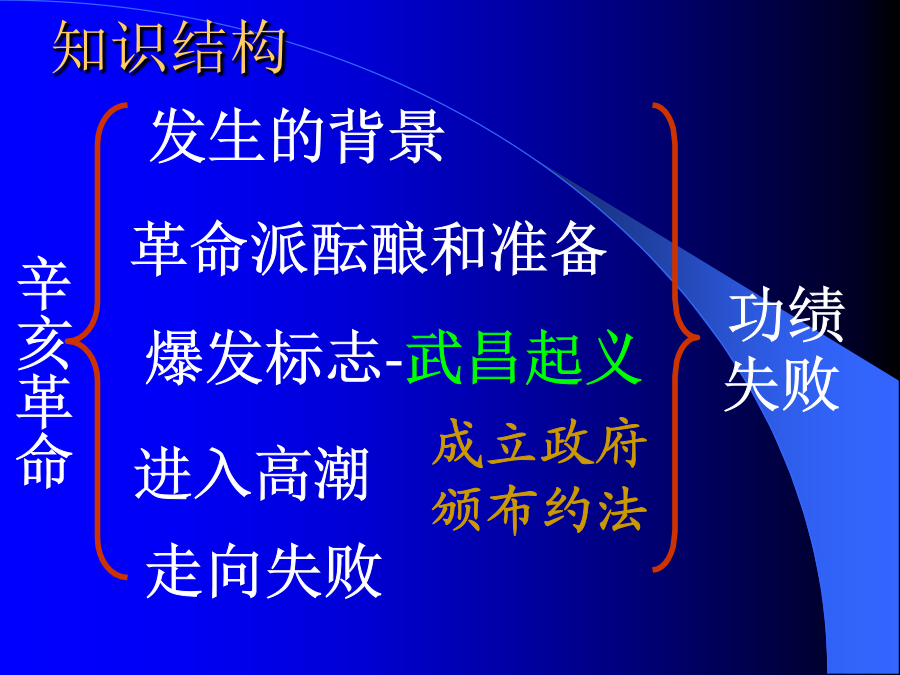 知识结构

辛亥革命

发生的背景

革命派酝酿和准备

爆发标志-武昌起义

进入高潮

成立政府
颁布约法

走向失败

功绩
失败